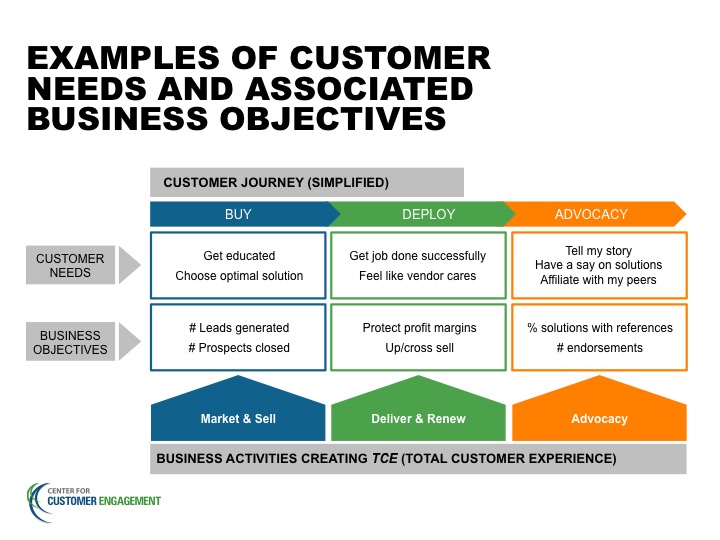 EXAMPLES OF CUSTOMER NEEDS AND ASSOCIATED BUSINESS OBJECTIVES

CUSTOMER JOURNEY (SIMPLIFIED)

BUY

DEPLOY

ADVOCACY

CUSTOMER NEEDS

Get educated
Choose optimal solution

Get job done successfully
Feel like vendor cares

Tell my story
Have a say on solutions
Affiliate with my peers

BUSINESS OBJECTIVES

# Leads generated
# Prospects closed

Protect profit margins
Up/cross sell

% solutions with references
# endorsements

Market & Sell

Deliver & Renew

Advocacy

BUSINESS ACTIVITIES CREATING TCE (TOTAL CUSTOMER EXPERIENCE)

CENTER FOR
CUSTOMER ENGAGEMENT